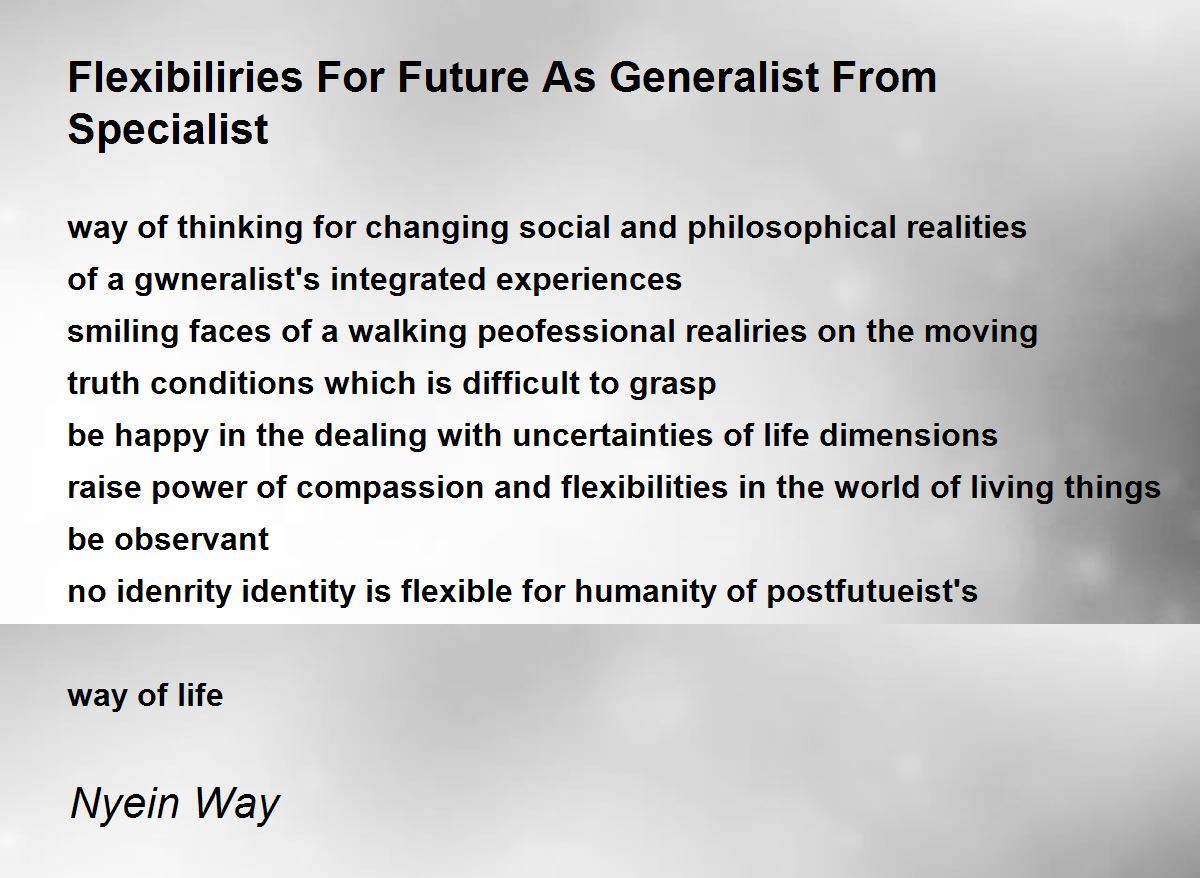 Flexibiliries For Future As Generalist From Specialist

way of thinking for changing social and philosophical realities
of a gwneralist's integrated experiences
smiling faces of a walking peofessional realiries on the moving
truth conditions which is difficult to grasp
be happy in the dealing with uncertainties of life dimensions
raise power of compassion and flexibilities in the world of living things
be observant
no idenrity identity is flexible for humanity of postfutueist's

way of life

Nyein Way